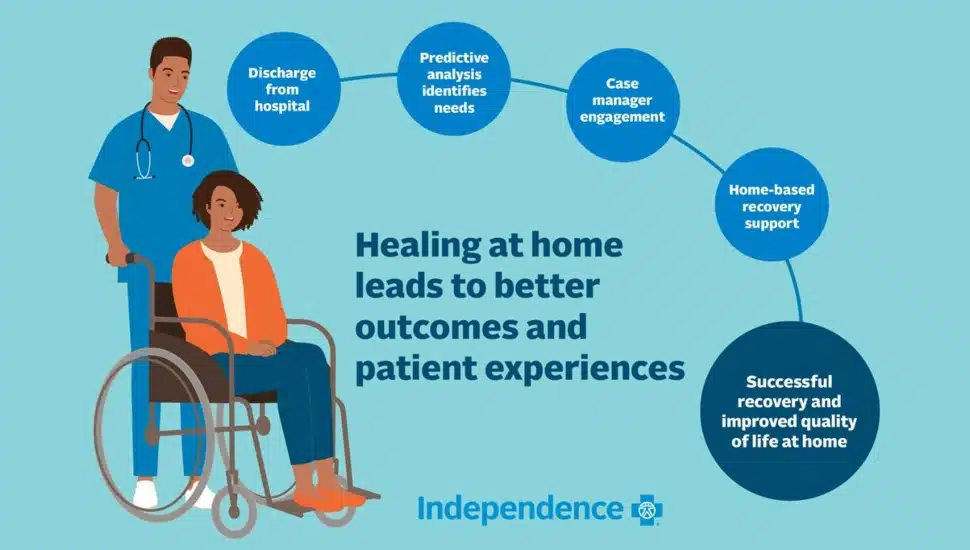 Discharge from hospital

Predictive analysis identifies needs

Case manager engagement

Home-based recovery support

Successful recovery and improved quality of life at home

Healing at home leads to better outcomes and patient experiences

Independence